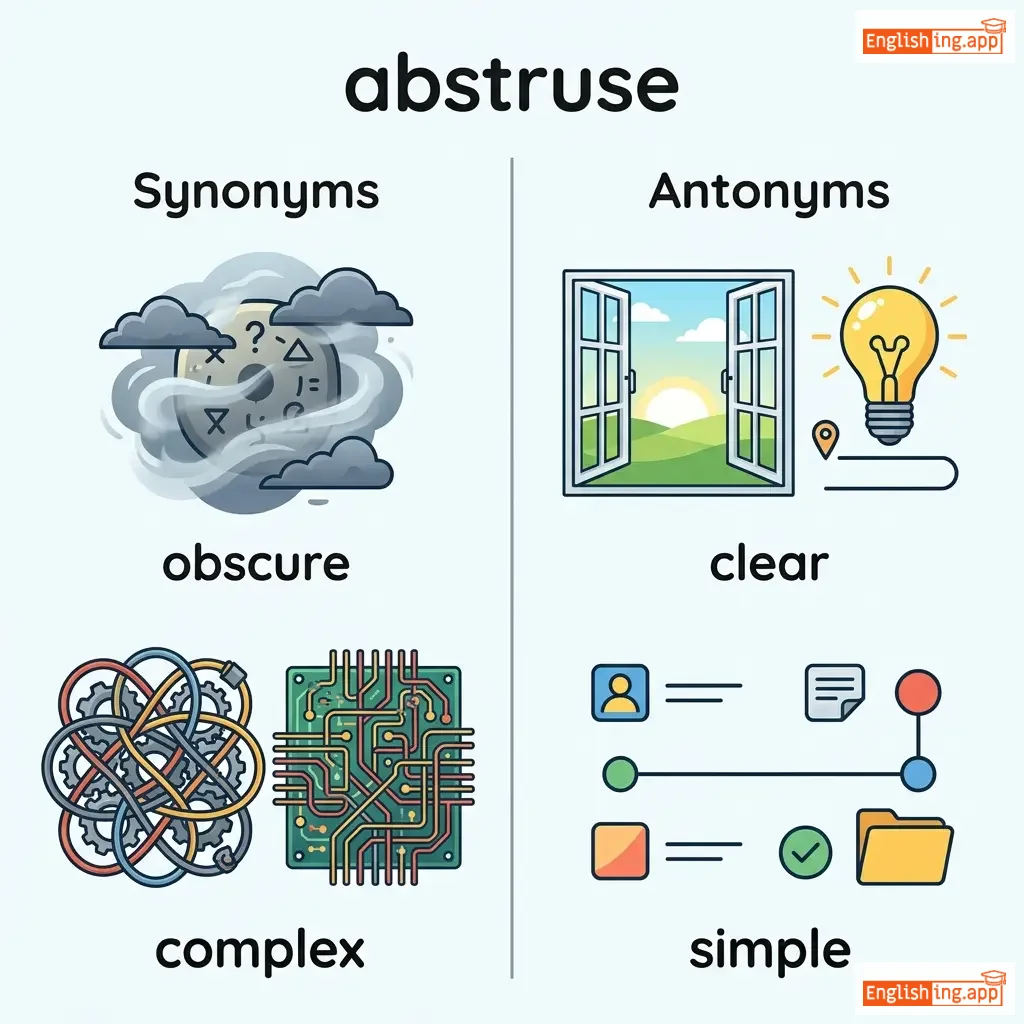 Englishing.app

abstruse

Synonyms

obscure

complex

Antonyms

clear

simple

Englishing.app